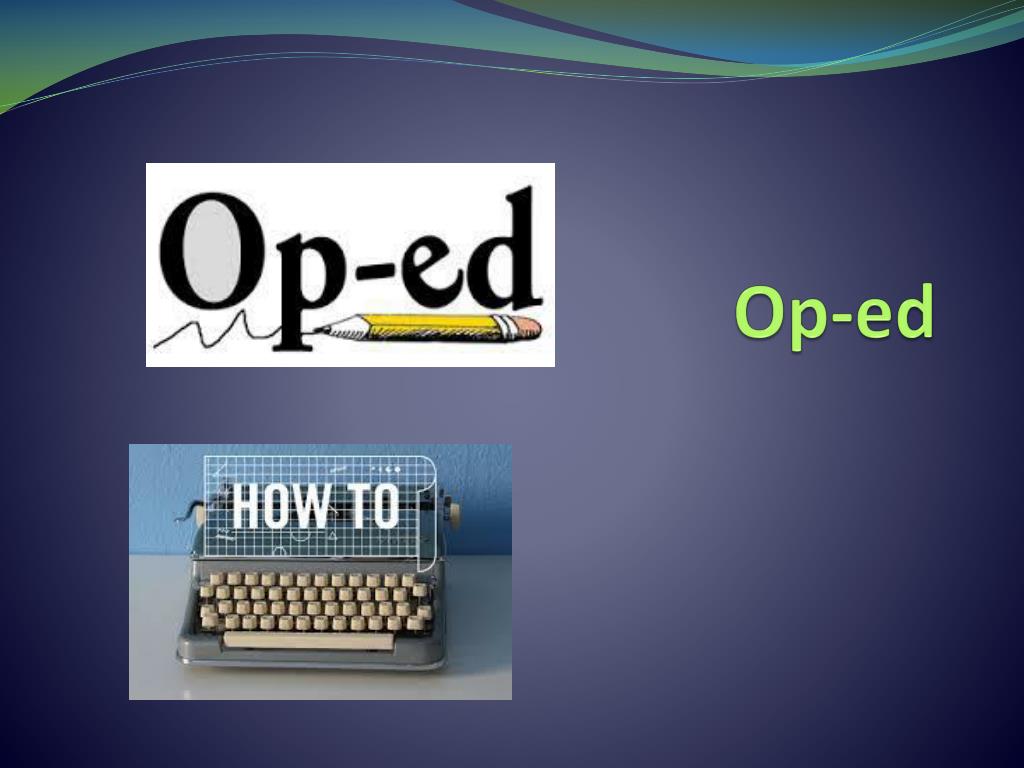 Op-ed

Op-ed

HOW TO